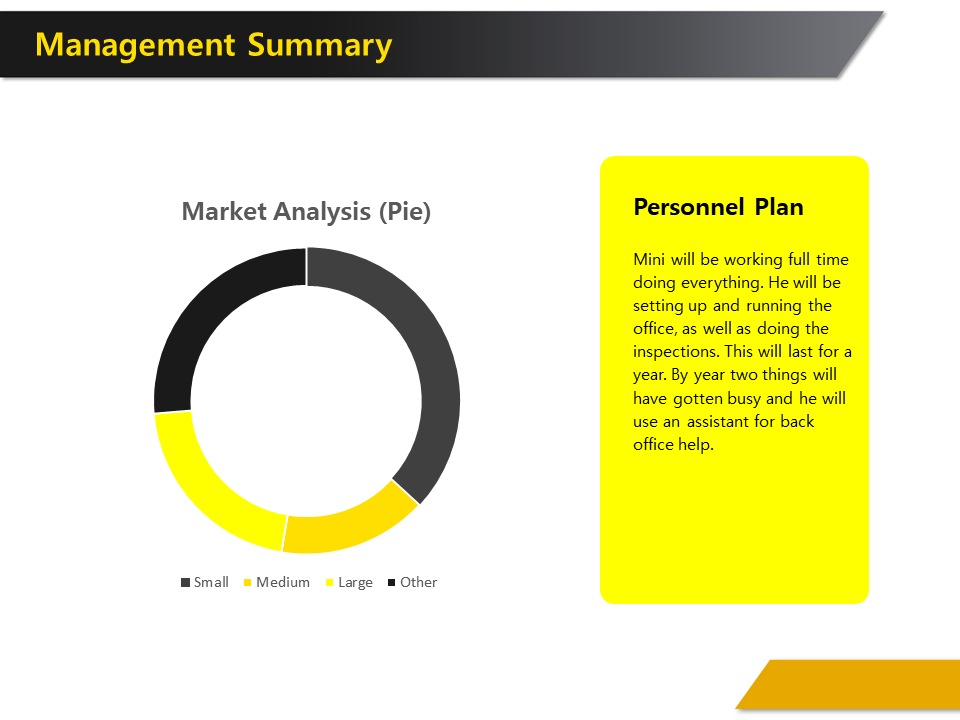 Management Summary

Market Analysis (Pie)

Small Medium Large Other

Personnel Plan

Mini will be working full time doing everything. He will be setting up and running the office, as well as doing the inspections. This will last for a year. By year two things will have gotten busy and he will use an assistant for back office help.